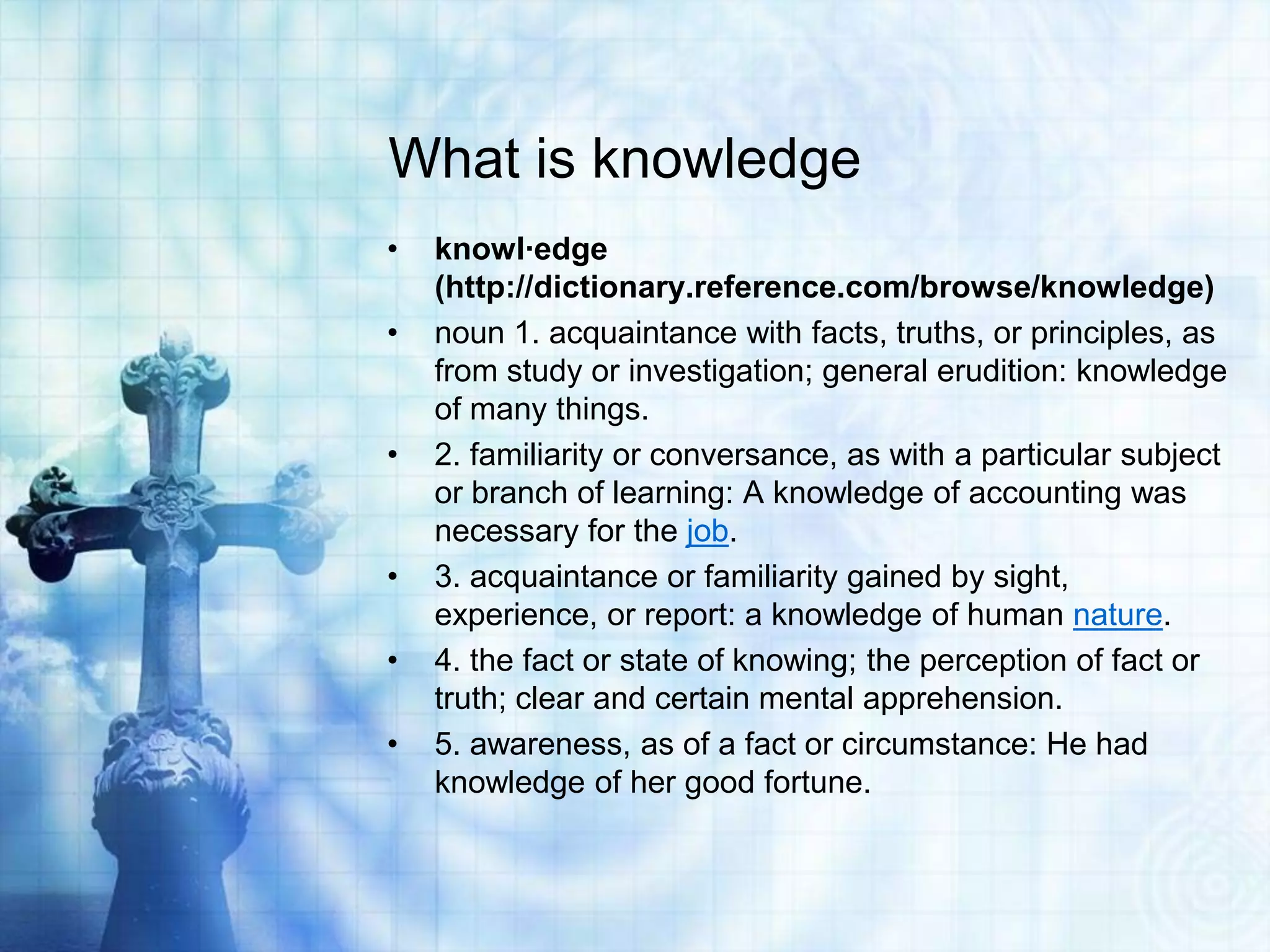 What is knowledge

• knowl·edge (http://dictionary.reference.com/browse/knowledge)
• noun 1. acquaintance with facts, truths, or principles, as from study or investigation; general erudition: knowledge of many things.
• 2. familiarity or conversance, as with a particular subject or branch of learning: A knowledge of accounting was necessary for the job.
• 3. acquaintance or familiarity gained by sight, experience, or report: a knowledge of human nature.
• 4. the fact or state of knowing; the perception of fact or truth; clear and certain mental apprehension.
• 5. awareness, as of a fact or circumstance: He had knowledge of her good fortune.